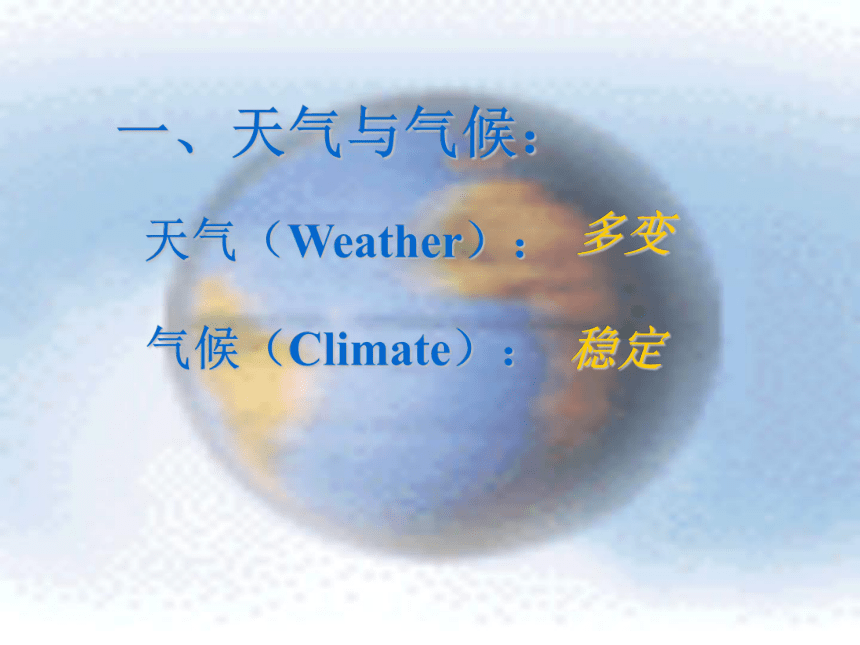 一、天气与气候：

天气（Weather）：  多变

气候（Climate）：  稳定